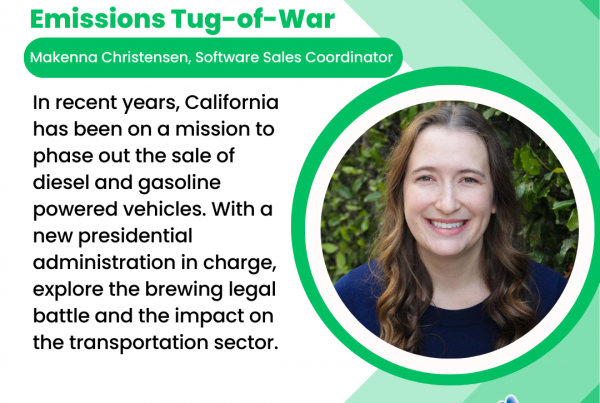 Emissions Tug-of-War

Makenna Christensen, Software Sales Coordinator

In recent years, California has been on a mission to phase out the sale of diesel and gasoline powered vehicles. With a new presidential administration in charge, explore the brewing legal battle and the impact on the transportation sector.